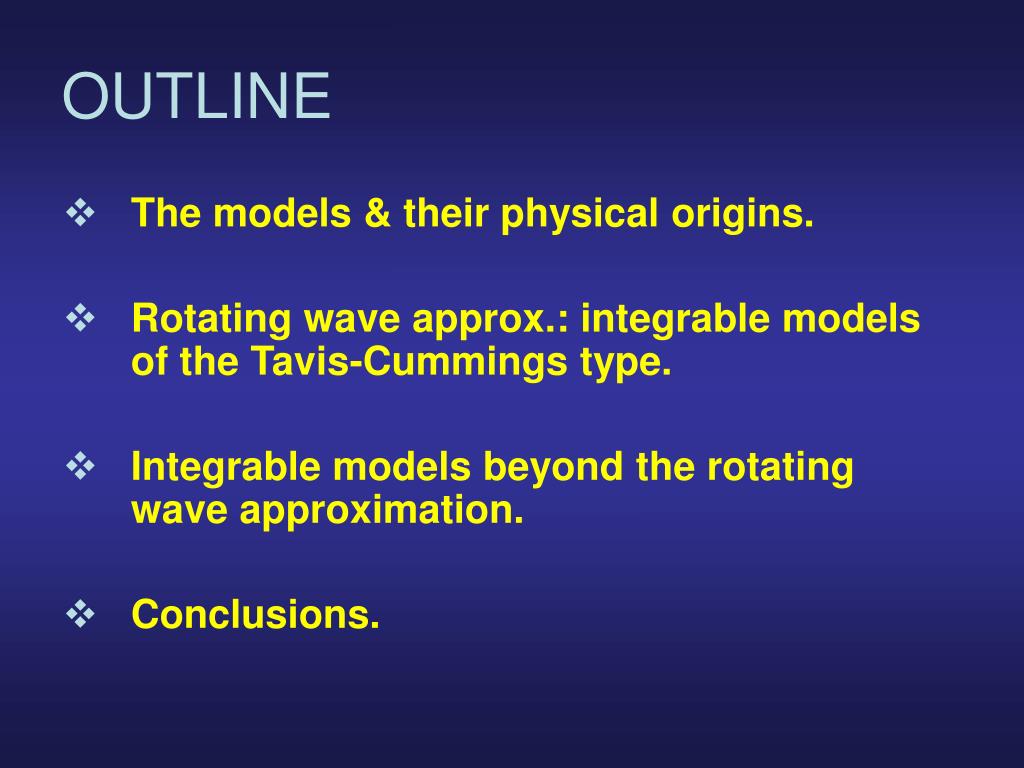 OUTLINE

❖ The models & their physical origins.

❖ Rotating wave approx.: integrable models of the Tavis-Cummings type.

❖ Integrable models beyond the rotating wave approximation.

❖ Conclusions.